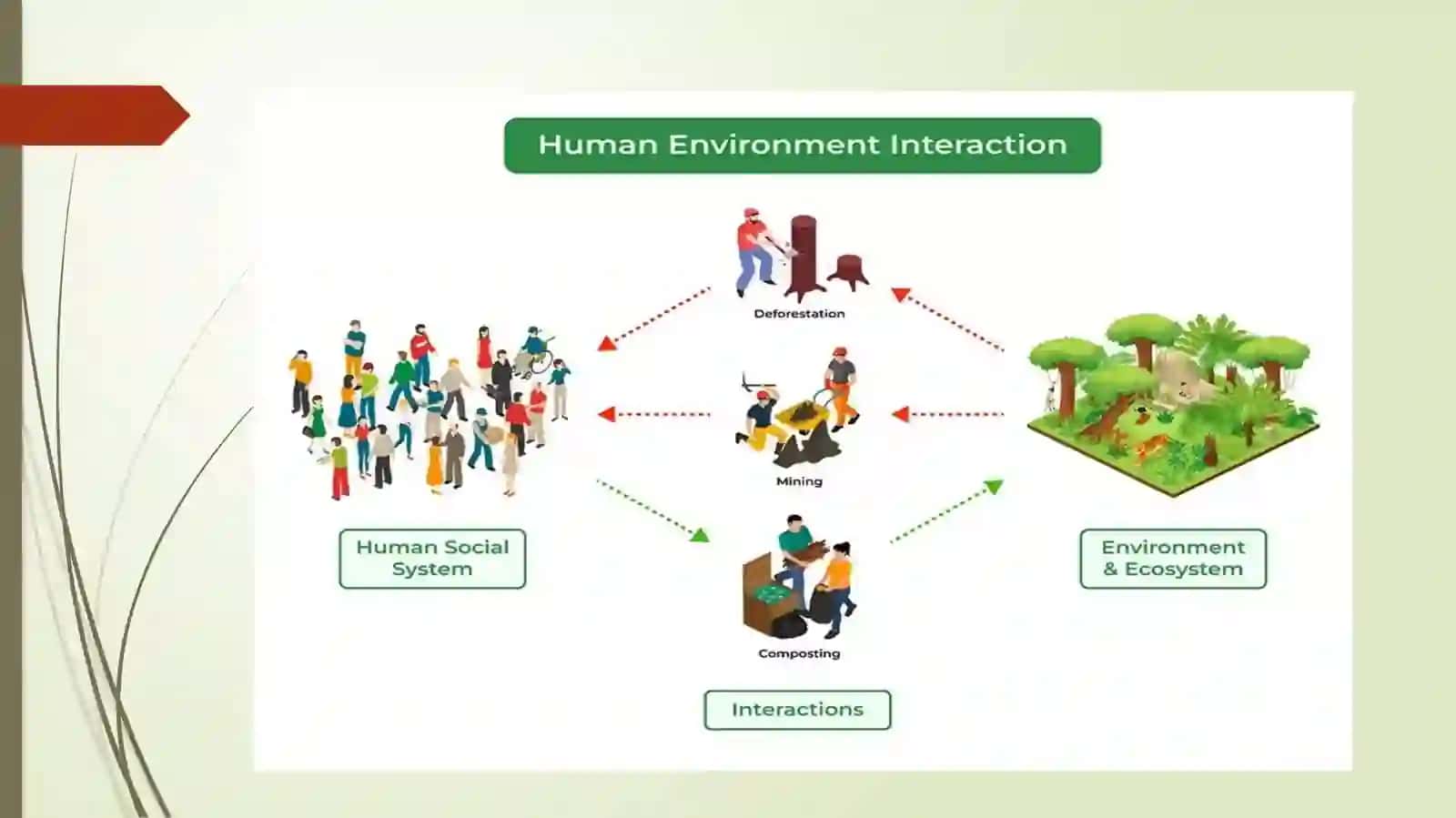 Human Environment Interaction

Deforestation

Mining

Composting

Human Social System

Environment & Ecosystem

Interactions